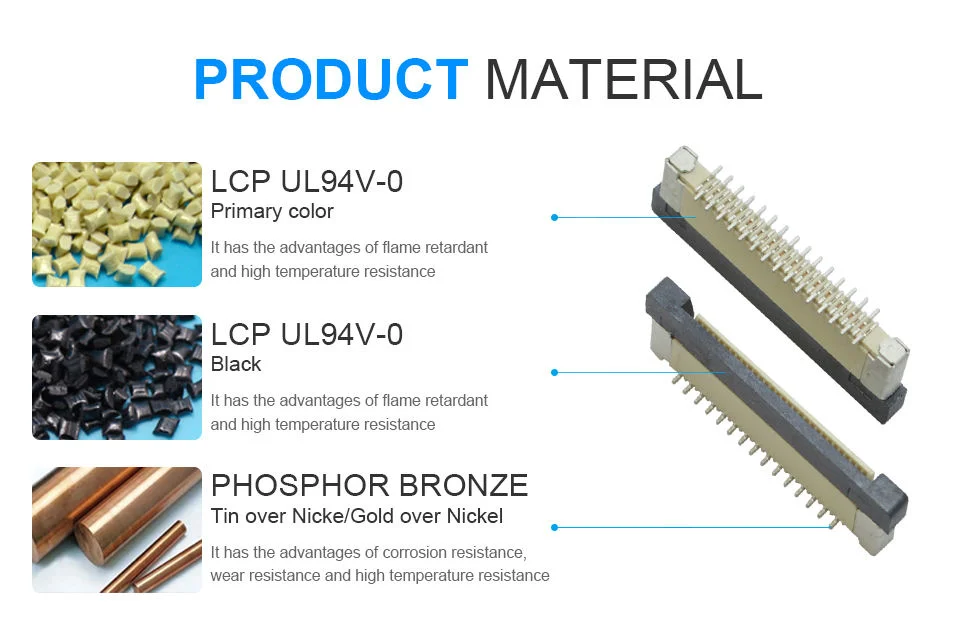 PRODUCT MATERIAL

LCP UL94V-0
Primary color
It has the advantages of flame retardant and high temperature resistance

LCP UL94V-0
Black
It has the advantages of flame retardant and high temperature resistance

PHOSPHOR BRONZE
Tin over Nicke/Gold over Nickel
It has the advantages of corrosion resistance, wear resistance and high temperature resistance